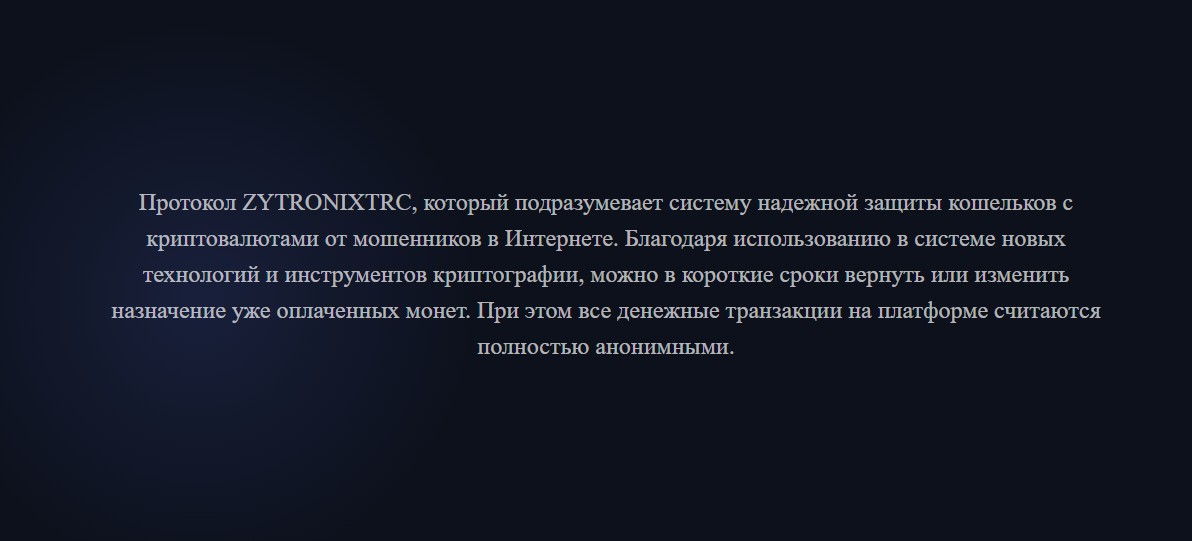 Протокол ZYTRONIXTRC, который подразумевает систему надежной защиты кошельков с криптовалютами от мошенников в Интернете. Благодаря использованию в системе новых технологий и инструментов криптографии, можно в короткие сроки вернуть или изменить назначение уже оплаченных монет. При этом все денежные транзакции на платформе считаются полностью анонимными.